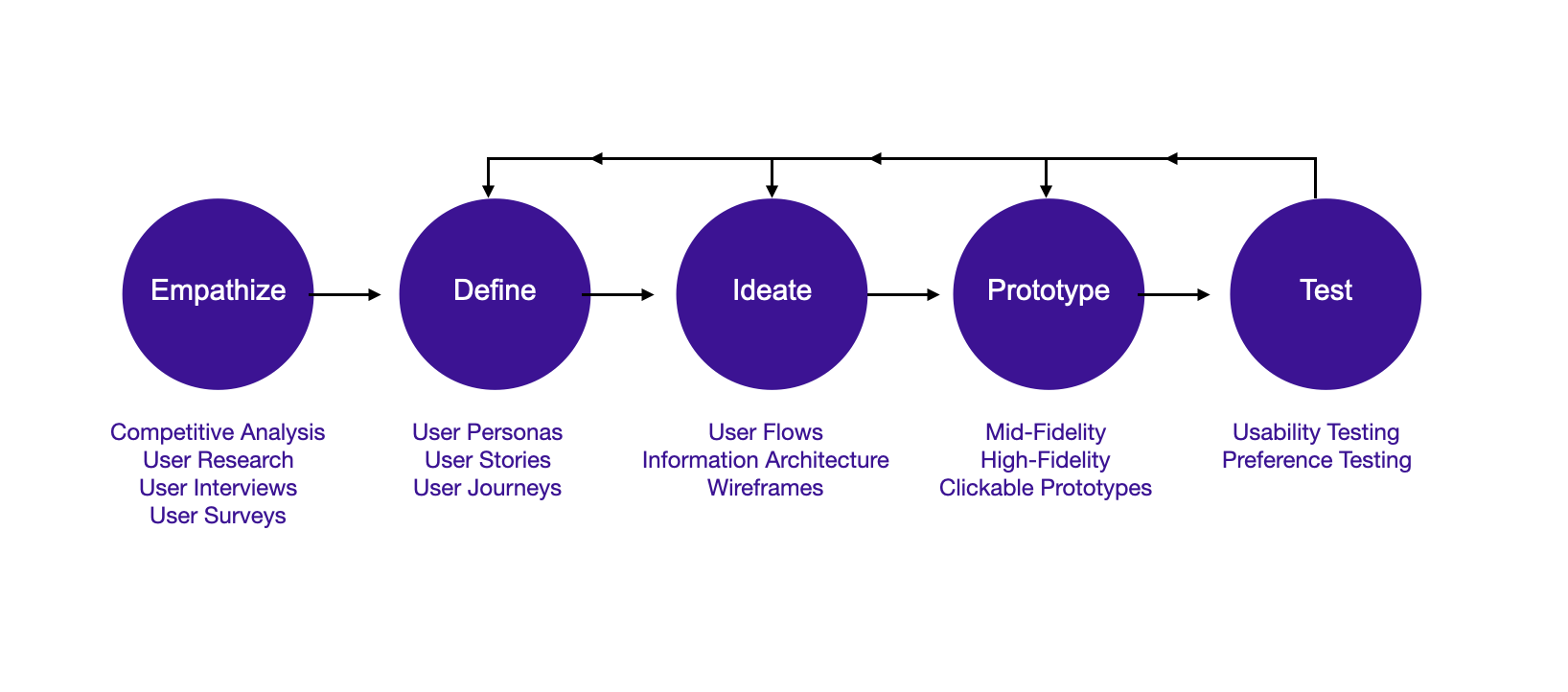 Empathize

Define

Ideate

Prototype

Test

Competitive Analysis
User Research
User Interviews
User Surveys

User Personas
User Stories
User Journeys

User Flows
Information Architecture
Wireframes

Mid-Fidelity
High-Fidelity
Clickable Prototypes

Usability Testing
Preference Testing